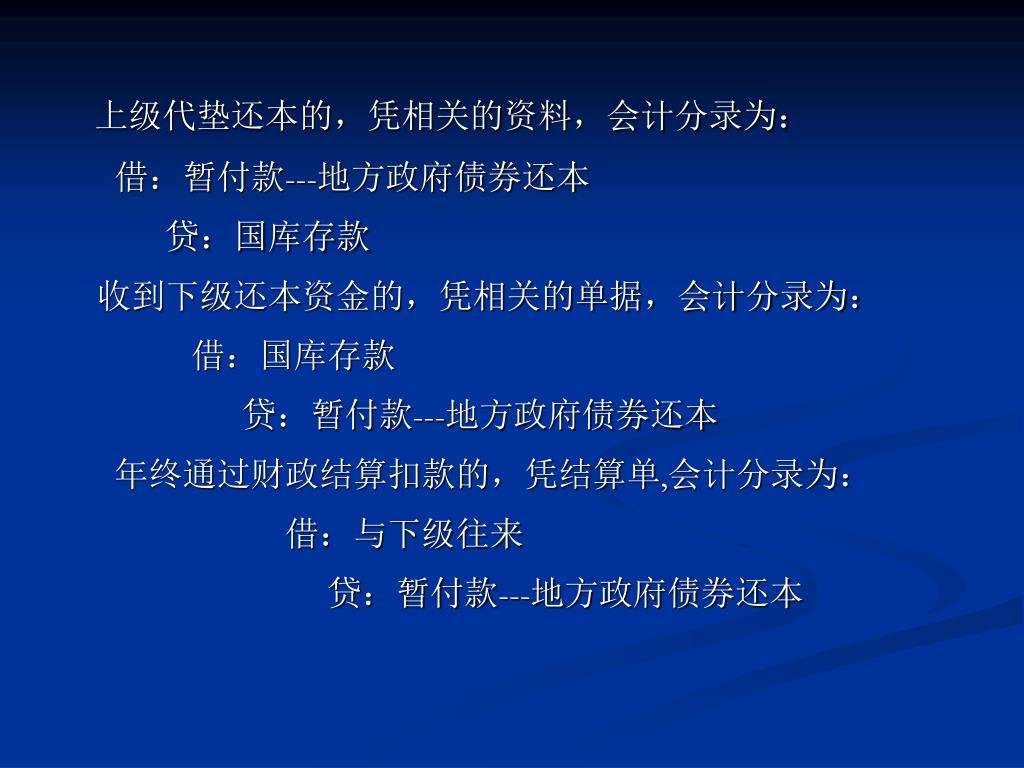 上级代垫还本的，凭相关的资料，会计分录为：

借：暂付款---地方政府债券还本

贷：国库存款

收到下级还本资金的，凭相关的单据，会计分录为：

借：国库存款

贷：暂付款---地方政府债券还本

年终通过财政结算扣款的，凭结算单,会计分录为：

借：与下级往来

贷：暂付款---地方政府债券还本